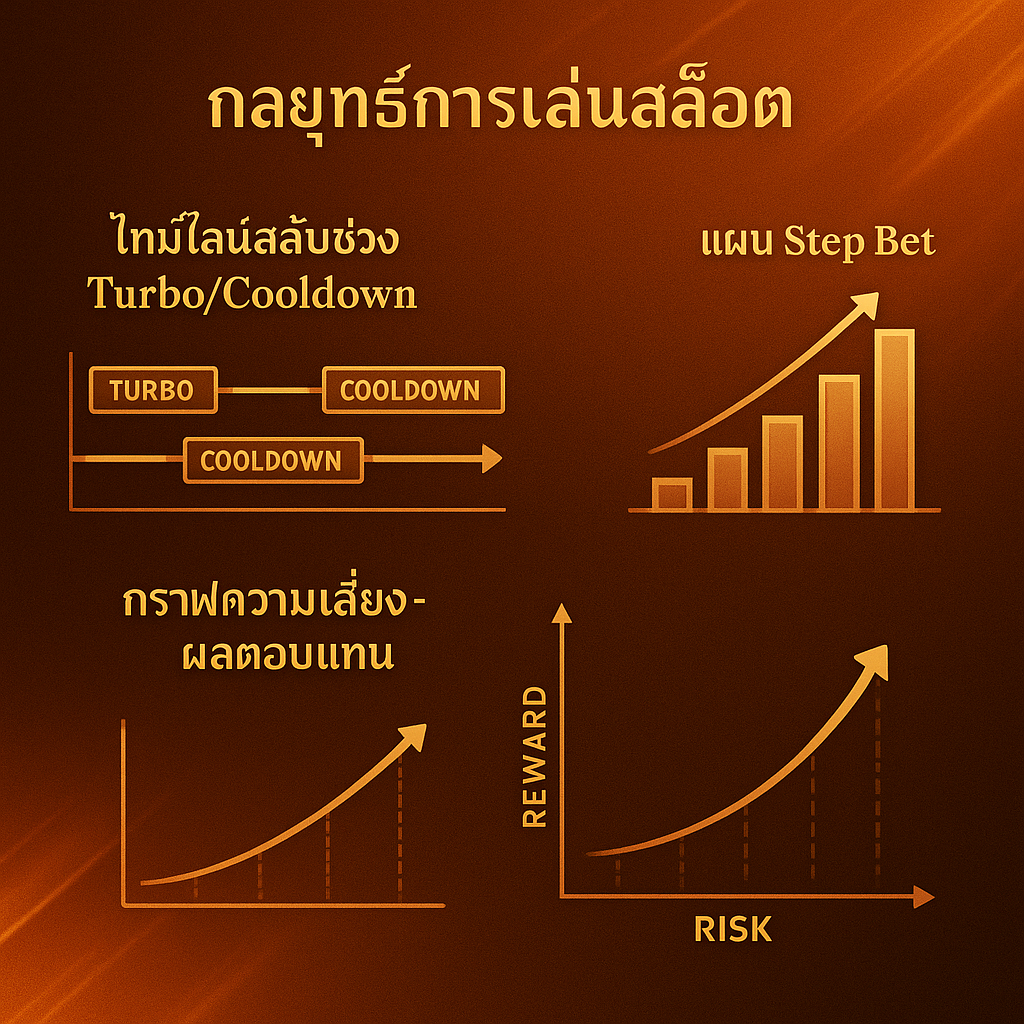 กลยุทธ์การเล่นสล็อต

ไทม์ไลน์สลับช่วง Turbo/Cooldown

TURBO

COOLDOWN

COOLDOWN

แผน Step Bet

กราฟความเสี่ยง-ผลตอบแทน

REWARD

RISK